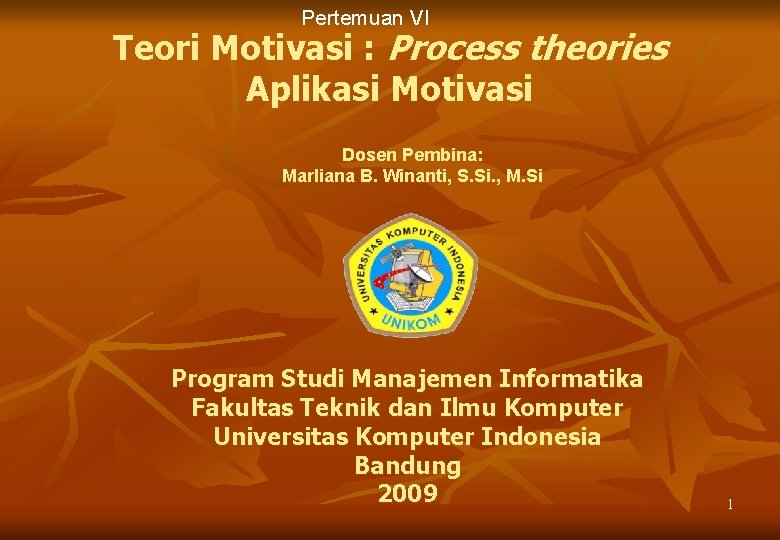 Pertemuan VI

Teori Motivasi : Process theories
Aplikasi Motivasi

Dosen Pembina:
Marliana B. Winanti, S.Si., M.Si

UNIVERSITAS KOMPUTER INDONESIA
UNIKOM

Program Studi Manajemen Informatika
Fakultas Teknik dan Ilmu Komputer
Universitas Komputer Indonesia
Bandung
2009

1